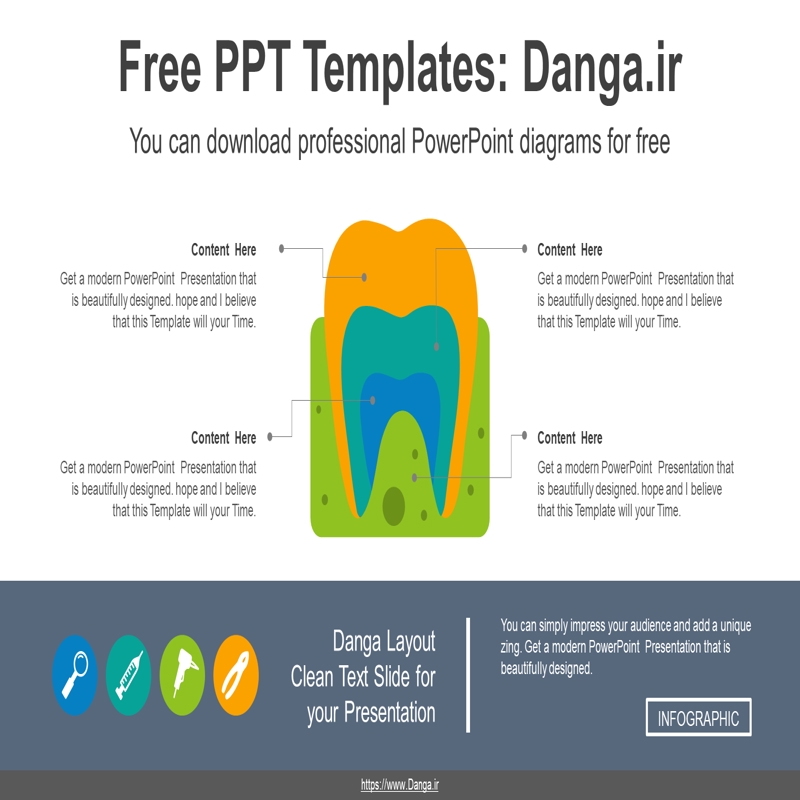 Free PPT Templates: Danga.ir

You can download professional PowerPoint diagrams for free

Content Here

Get a modern PowerPoint Presentation that is beautifully designed. hope and I believe that this Template will your Time.

Content Here

Get a modern PowerPoint Presentation that is beautifully designed. hope and I believe that this Template will your Time.

Content Here

Get a modern PowerPoint Presentation that is beautifully designed. hope and I believe that this Template will your Time.

Content Here

Get a modern PowerPoint Presentation that is beautifully designed. hope and I believe that this Template will your Time.

Danga Layout Clean Text Slide for your Presentation

You can simply impress your audience and add a unique zing. Get a modern PowerPoint Presentation that is beautifully designed.

INFOGRAPHIC

https://www.Danga.ir